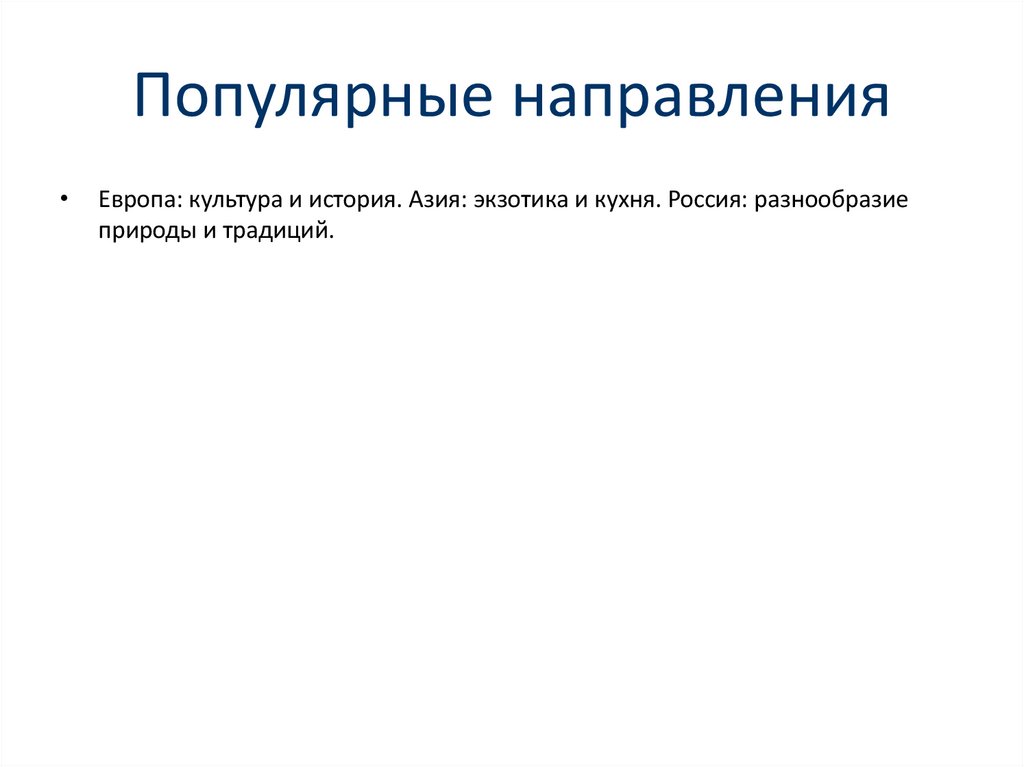 Популярные направления

• Европа: культура и история. Азия: экзотика и кухня. Россия: разнообразие природы и традиций.